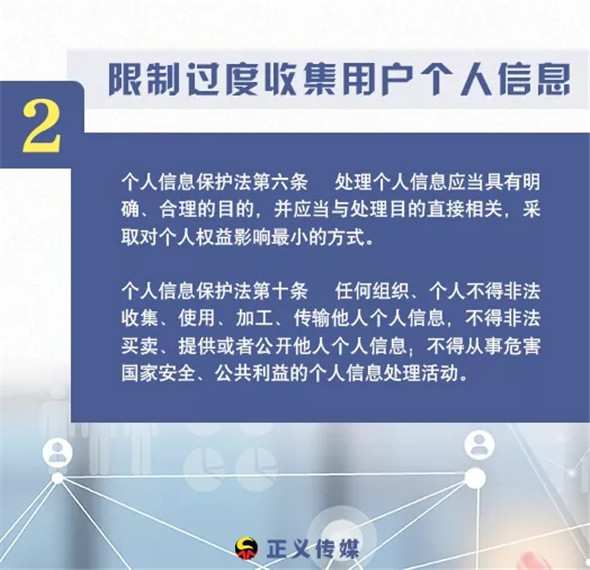 2

限制过度收集用户个人信息

个人信息保护法第六条　处理个人信息应当具有明确、合理的目的，并应当与处理目的直接相关，采取对个人权益影响最小的方式。

个人信息保护法第十条　任何组织、个人不得非法收集、使用、加工、传输他人个人信息，不得非法买卖、提供或者公开他人个人信息；不得从事危害国家安全、公共利益的个人信息处理活动。

正义传媒